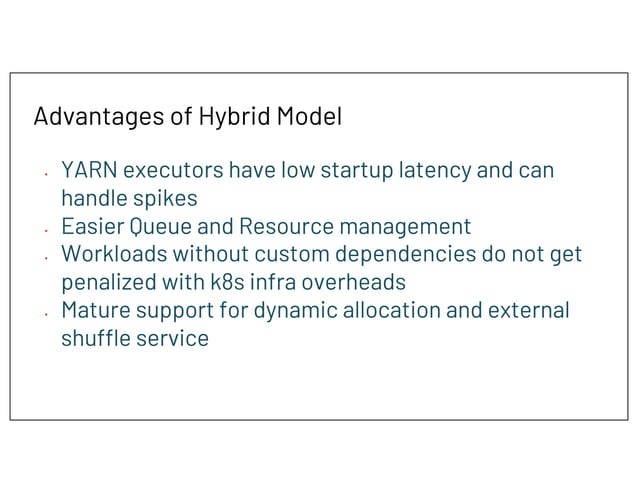 Advantages of Hybrid Model

- YARN executors have low startup latency and can handle spikes
- Easier Queue and Resource management
- Workloads without custom dependencies do not get penalized with k8s infra overheads
- Mature support for dynamic allocation and external shuffle service